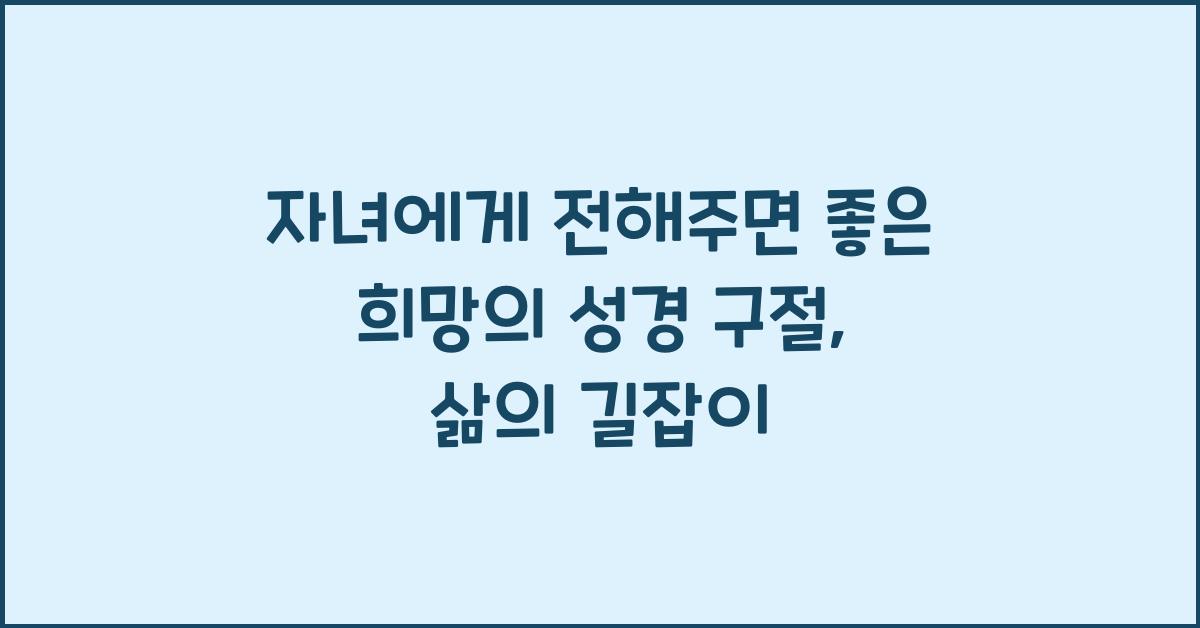 자녀에게 전해주면 좋은 희망의 성경 구절, 삶의 길잡이